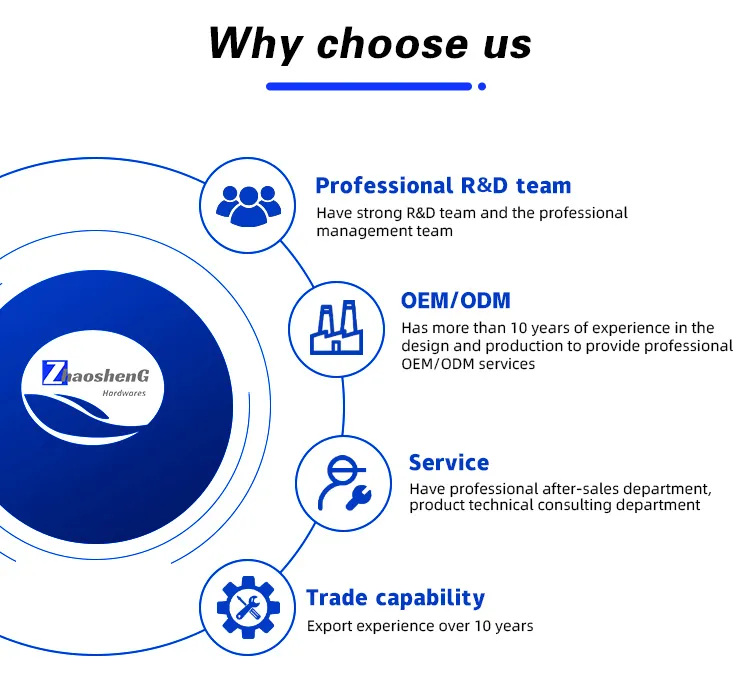 Why choose us

ZhaoshenG
Hardwares

Professional R&D team
Have strong R&D team and the professional management team

OEM/ODM
Has more than 10 years of experience in the design and production to provide professional OEM/ODM services

Service
Have professional after-sales department, product technical consulting department

Trade capability
Export experience over 10 years